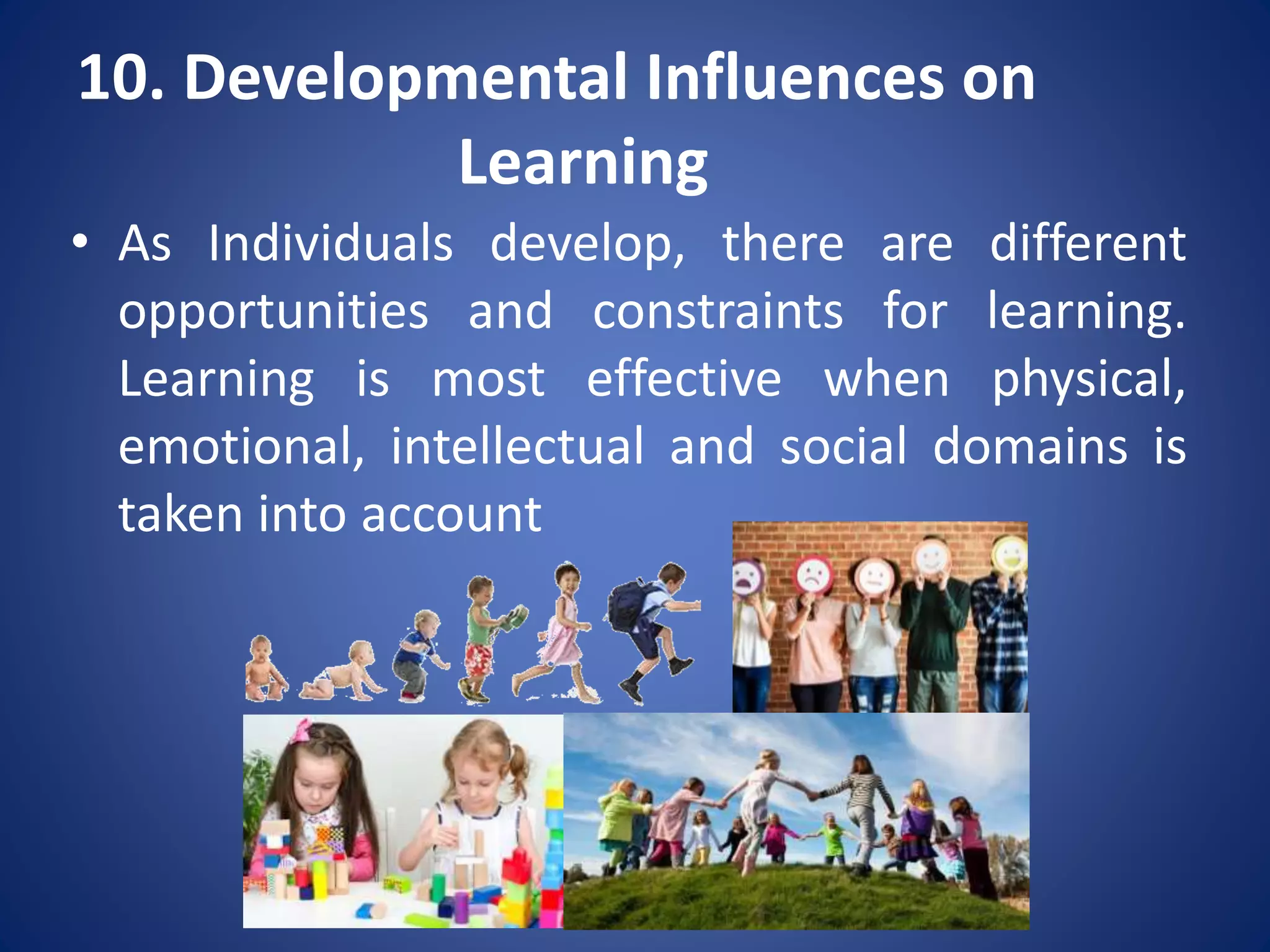 10. Developmental Influences on Learning

• As Individuals develop, there are different opportunities and constraints for learning. Learning is most effective when physical, emotional, intellectual and social domains is taken into account